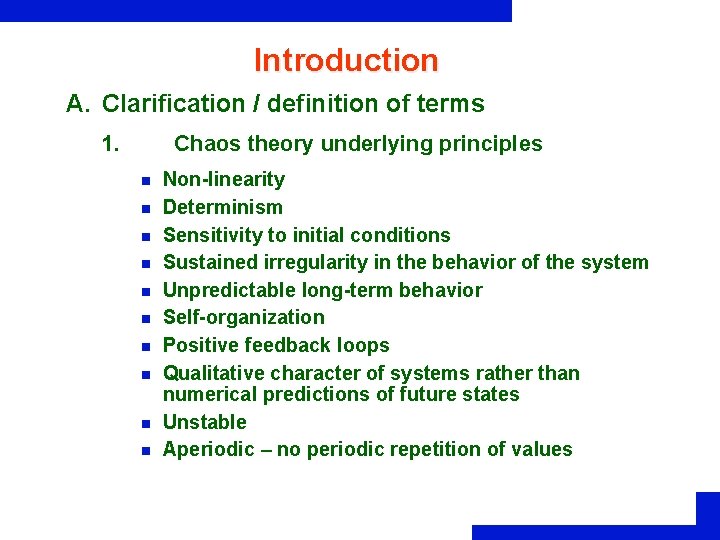 Introduction

A. Clarification / definition of terms

1. Chaos theory underlying principles

- Non-linearity
- Determinism
- Sensitivity to initial conditions
- Sustained irregularity in the behavior of the system
- Unpredictable long-term behavior
- Self-organization
- Positive feedback loops
- Qualitative character of systems rather than numerical predictions of future states
- Unstable
- Aperiodic – no periodic repetition of values